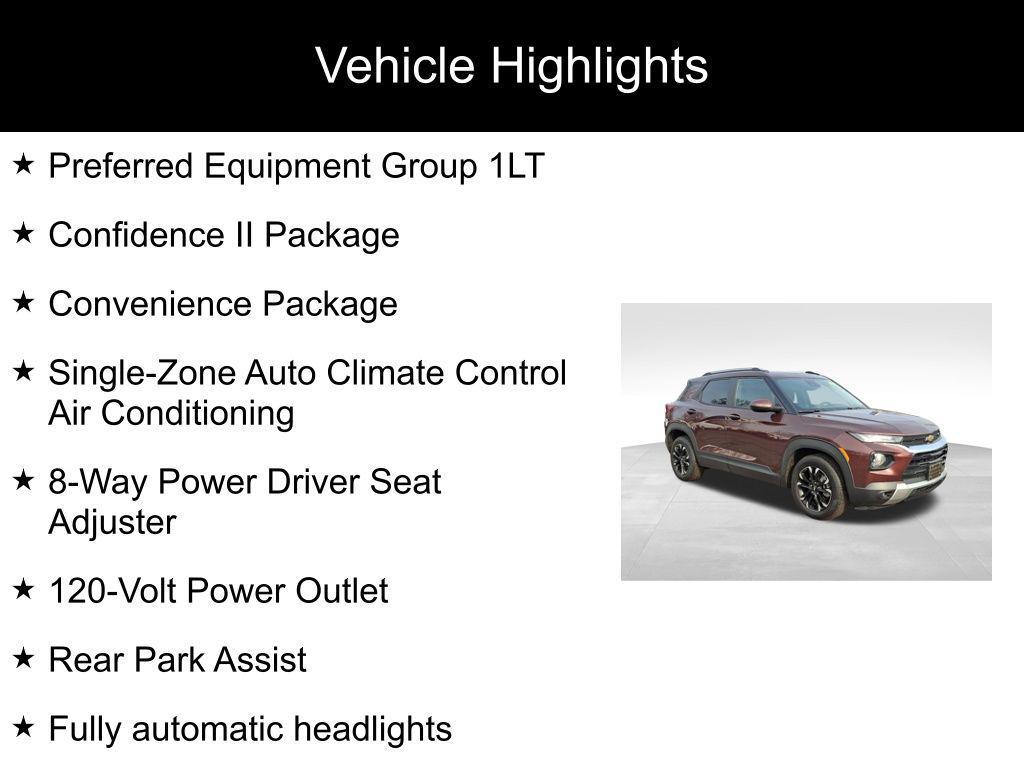 Vehicle Highlights

★ Preferred Equipment Group 1LT

★ Confidence II Package

★ Convenience Package

★ Single-Zone Auto Climate Control Air Conditioning

★ 8-Way Power Driver Seat Adjuster

★ 120-Volt Power Outlet

★ Rear Park Assist

★ Fully automatic headlights